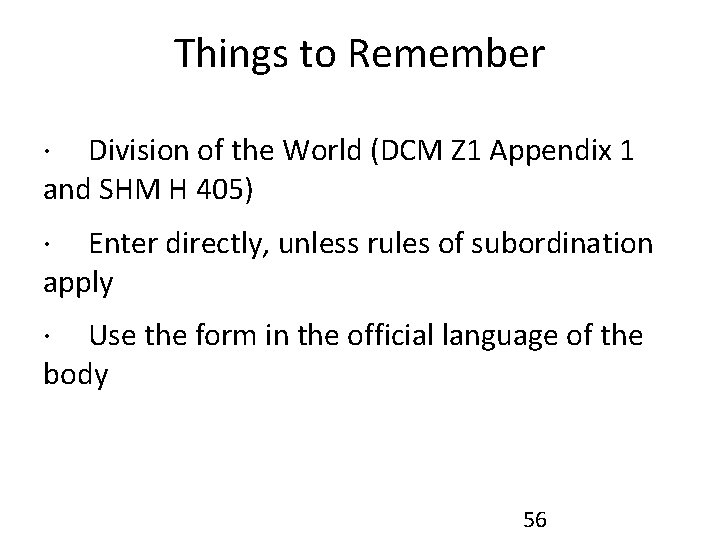 Things to Remember

· Division of the World (DCM Z1 Appendix 1 and SHM H 405)

· Enter directly, unless rules of subordination apply

· Use the form in the official language of the body

56